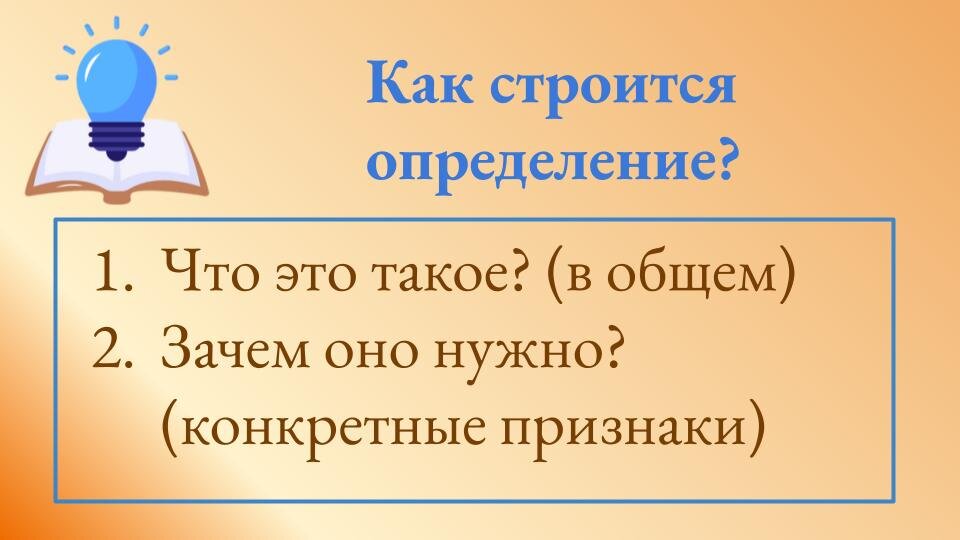 Как строится определение?

1. Что это такое? (в общем)
2. Зачем оно нужно? (конкретные признаки)